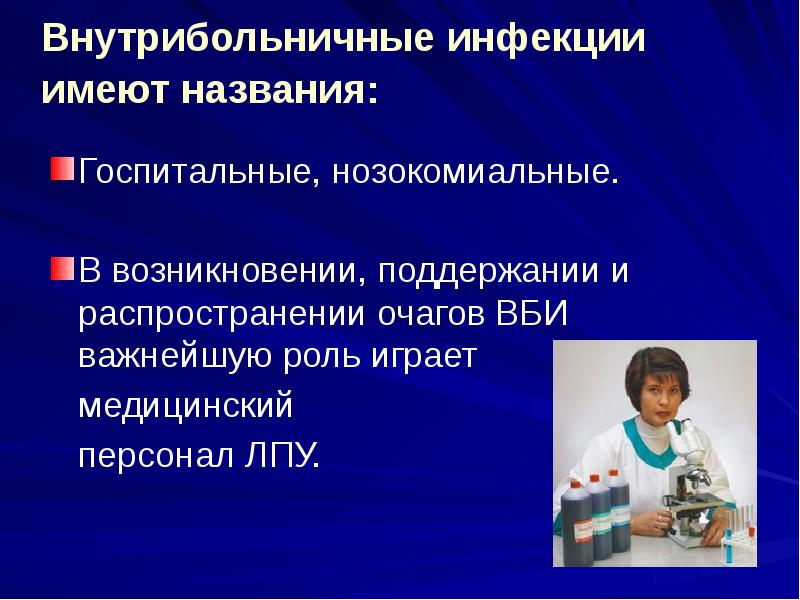 Внутрибольничные инфекции имеют названия:

Госпитальные, нозокомиальные.

В возникновении, поддержании и распространении очагов ВБИ важнейшую роль играет

медицинский

персонал ЛПУ.